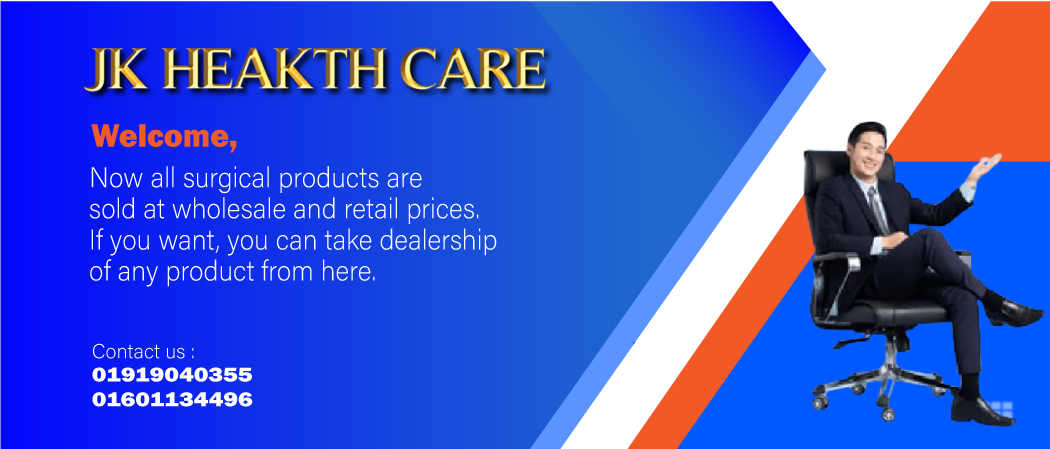 JK HEAKTH CARE

Welcome,

Now all surgical products are sold at wholesale and retail prices. If you want, you can take dealership of any product from here.

Contact us :
01919040355
01601134496